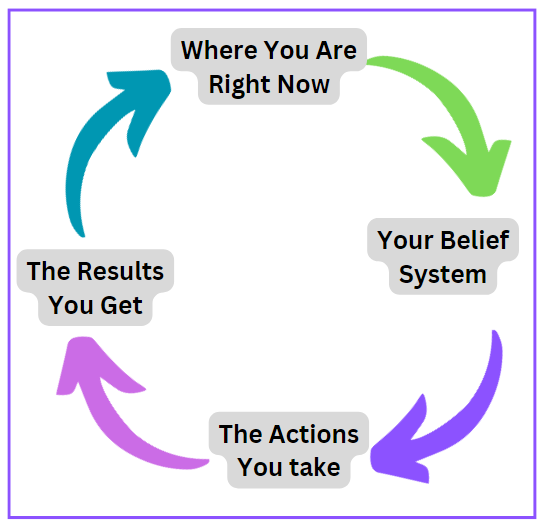 Where You Are Right Now

Your Belief System

The Actions You take

The Results You Get